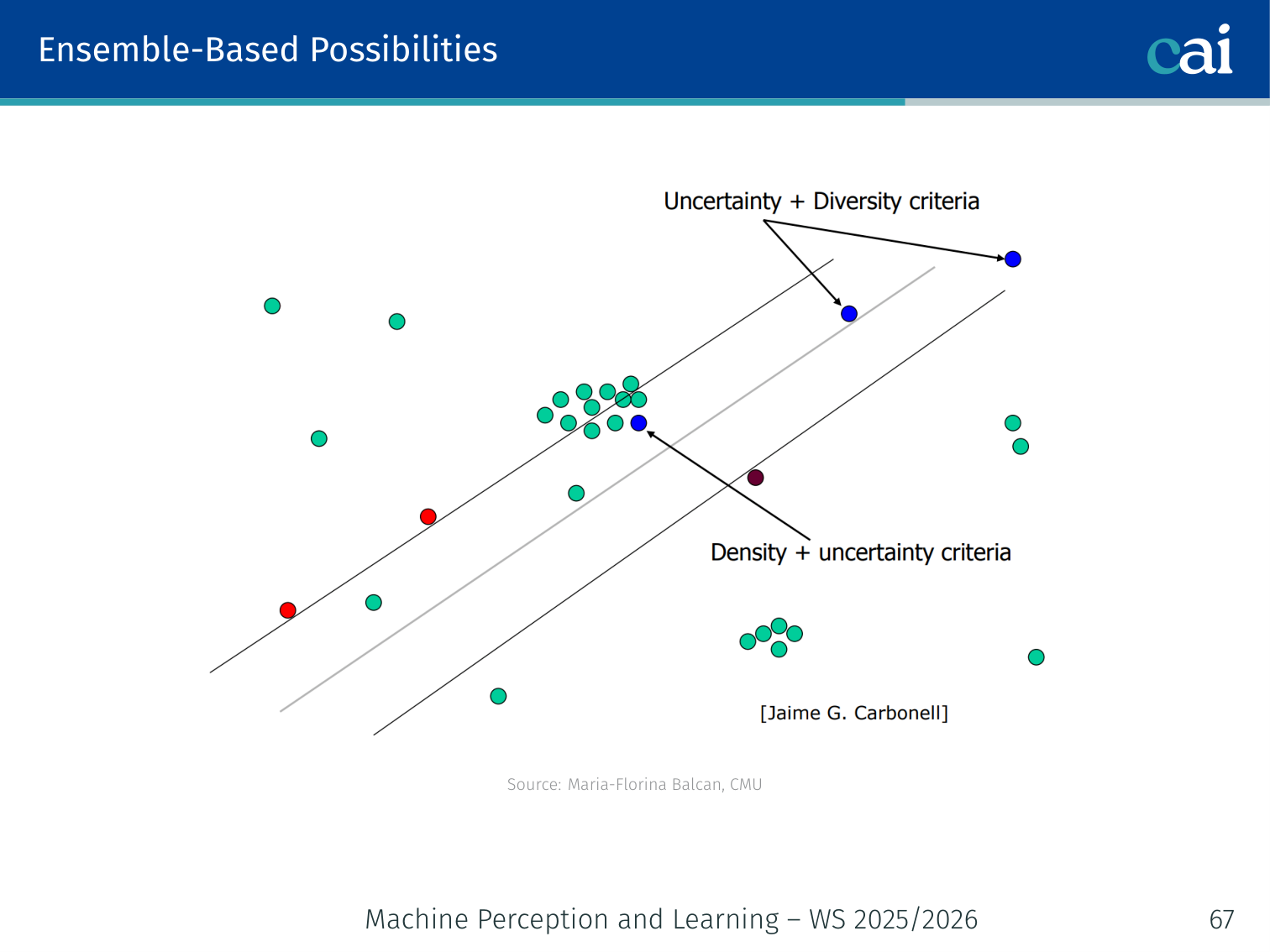 Ensemble-Based Possibilities

cai

Uncertainty + Diversity criteria

Density + uncertainty criteria

[Jaime G. Carbonell]

Source: Maria-Florina Balcan, CMU

Machine Perception and Learning – WS 2025/2026

67